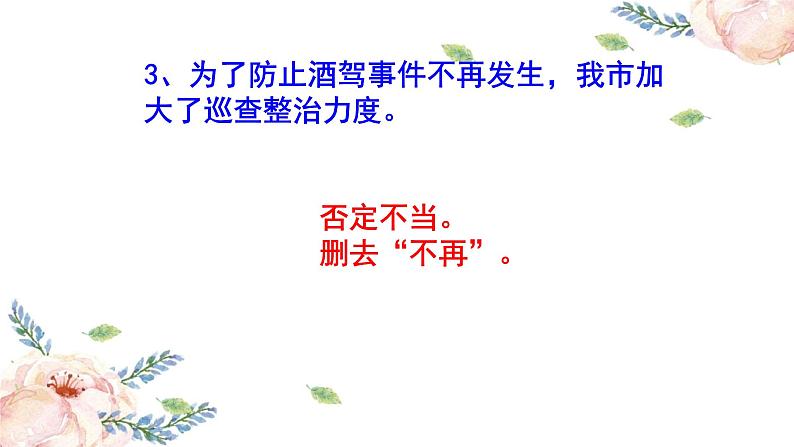 3、为了防止酒驾事件不再发生，我市加大了巡查整治力度。

否定不当。
删去“不再”。